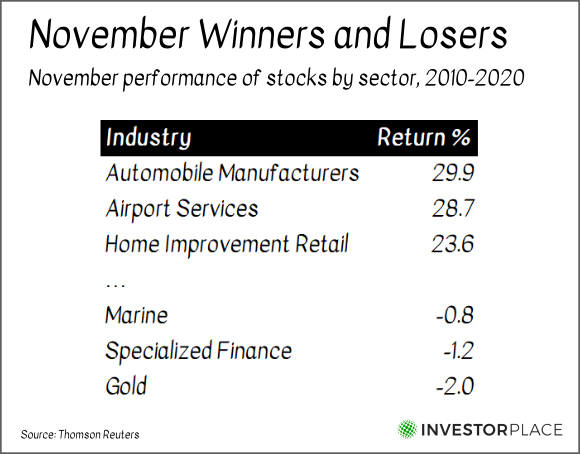 November Winners and Losers

November performance of stocks by sector, 2010-2020

| Industry | Return % |
|---|---|
| Automobile Manufacturers | 29.9 |
| Airport Services | 28.7 |
| Home Improvement Retail | 23.6 |
| ... | |
| Marine | -0.8 |
| Specialized Finance | -1.2 |
| Gold | -2.0 |

Source: Thomson Reuters

INVESTORPLACE